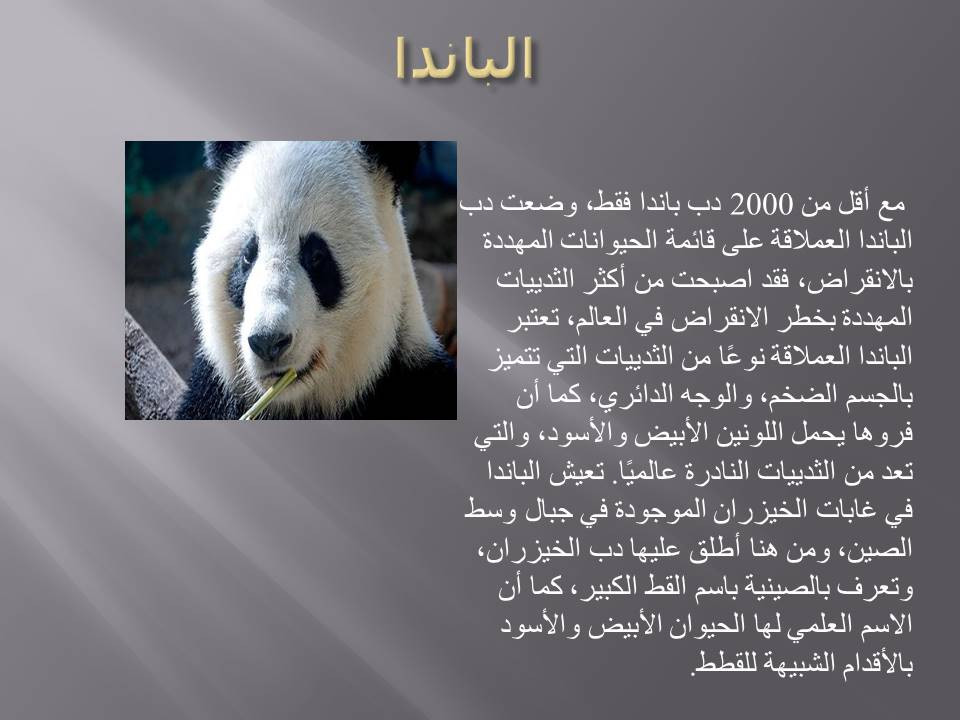 الباندا

مع أقل من 2000 دب باندا فقط، وضعت دب الباندا العملاقة على قائمة الحيوانات المهددة بالانقراض، فقد اصبحت من أكثر الثدييات المهددة بخطر الانقراض في العالم، تعتبر الباندا العملاقة نوعًا من الثدييات التي تتميز بالجسم الضخم، والوجه الدائري، كما أن فروها يحمل اللونين الأبيض والأسود، والتي تعد من الثدييات النادرة عالميًا. تعيش الباندا في غابات الخيزران الموجودة في جبال وسط الصين، ومن هنا أطلق عليها دب الخيزران، وتعرف بالصينية باسم القط الكبير، كما أن الاسم العلمي لها الحيوان الأبيض والأسود بالأقدام الشبيهة للقطط.